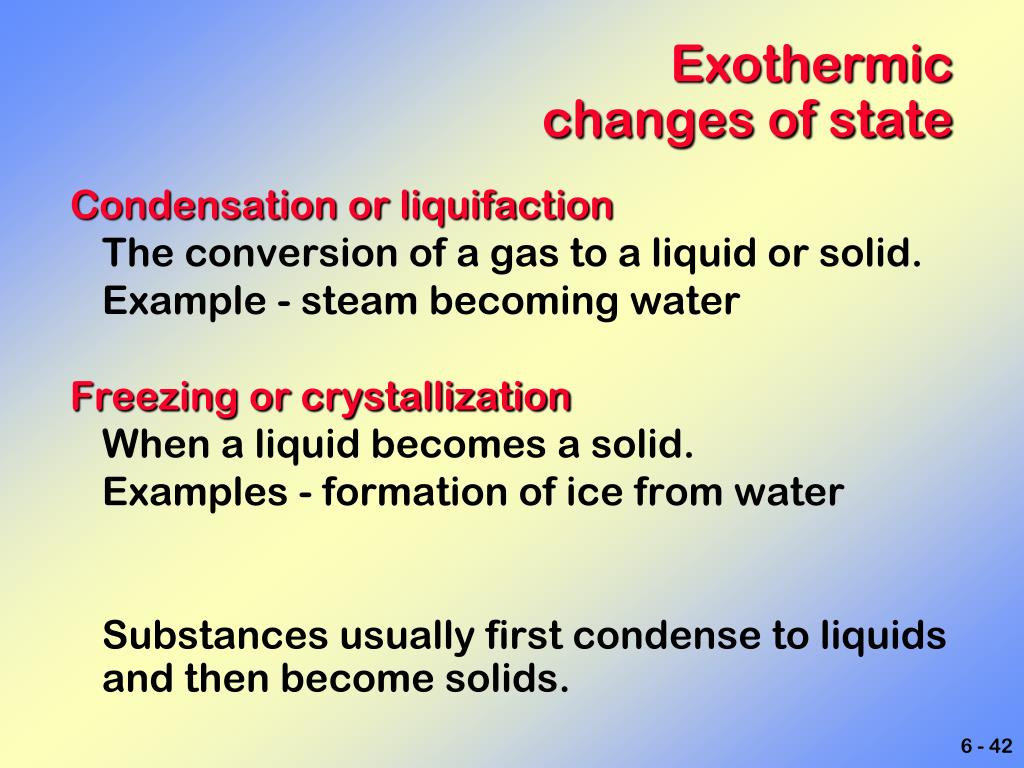 Exothermic changes of state

Condensation or liquifaction
The conversion of a gas to a liquid or solid.
Example - steam becoming water

Freezing or crystallization
When a liquid becomes a solid.
Examples - formation of ice from water

Substances usually first condense to liquids and then become solids.

6 - 42